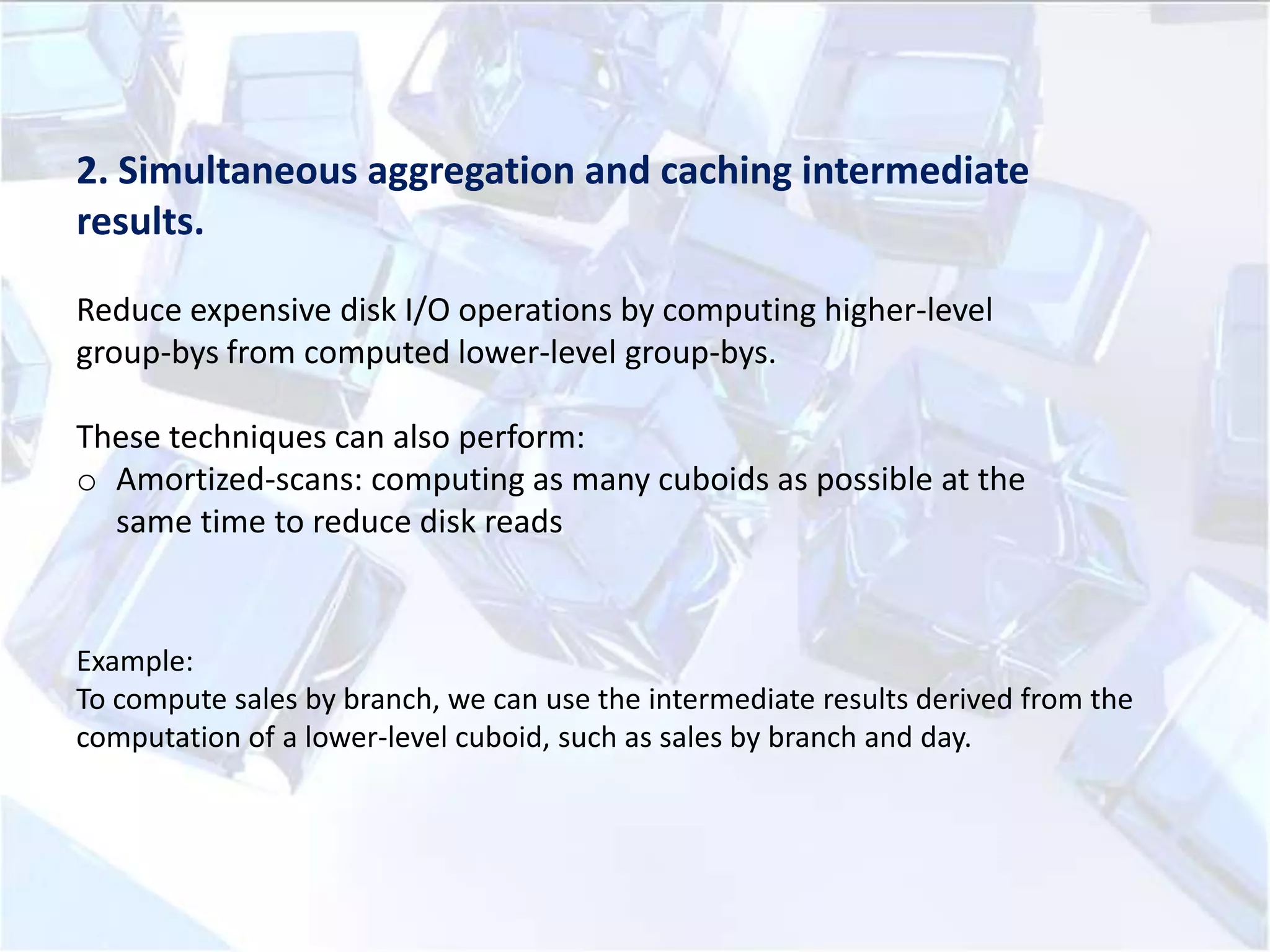 2. Simultaneous aggregation and caching intermediate results.

Reduce expensive disk I/O operations by computing higher-level group-bys from computed lower-level group-bys.

These techniques can also perform:
o Amortized-scans: computing as many cuboids as possible at the same time to reduce disk reads

Example:
To compute sales by branch, we can use the intermediate results derived from the computation of a lower-level cuboid, such as sales by branch and day.